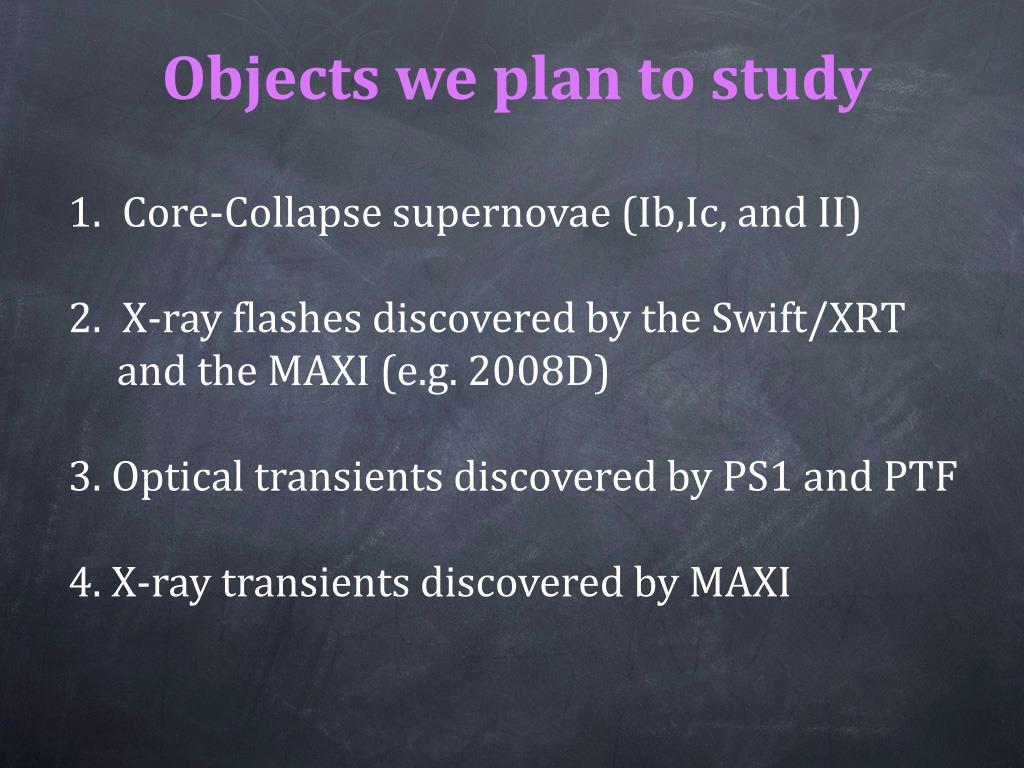 Objects we plan to study

1. Core-Collapse supernovae (Ib,Ic, and II)

2. X-ray flashes discovered by the Swift/XRT and the MAXI (e.g. 2008D)

3. Optical transients discovered by PS1 and PTF

4. X-ray transients discovered by MAXI